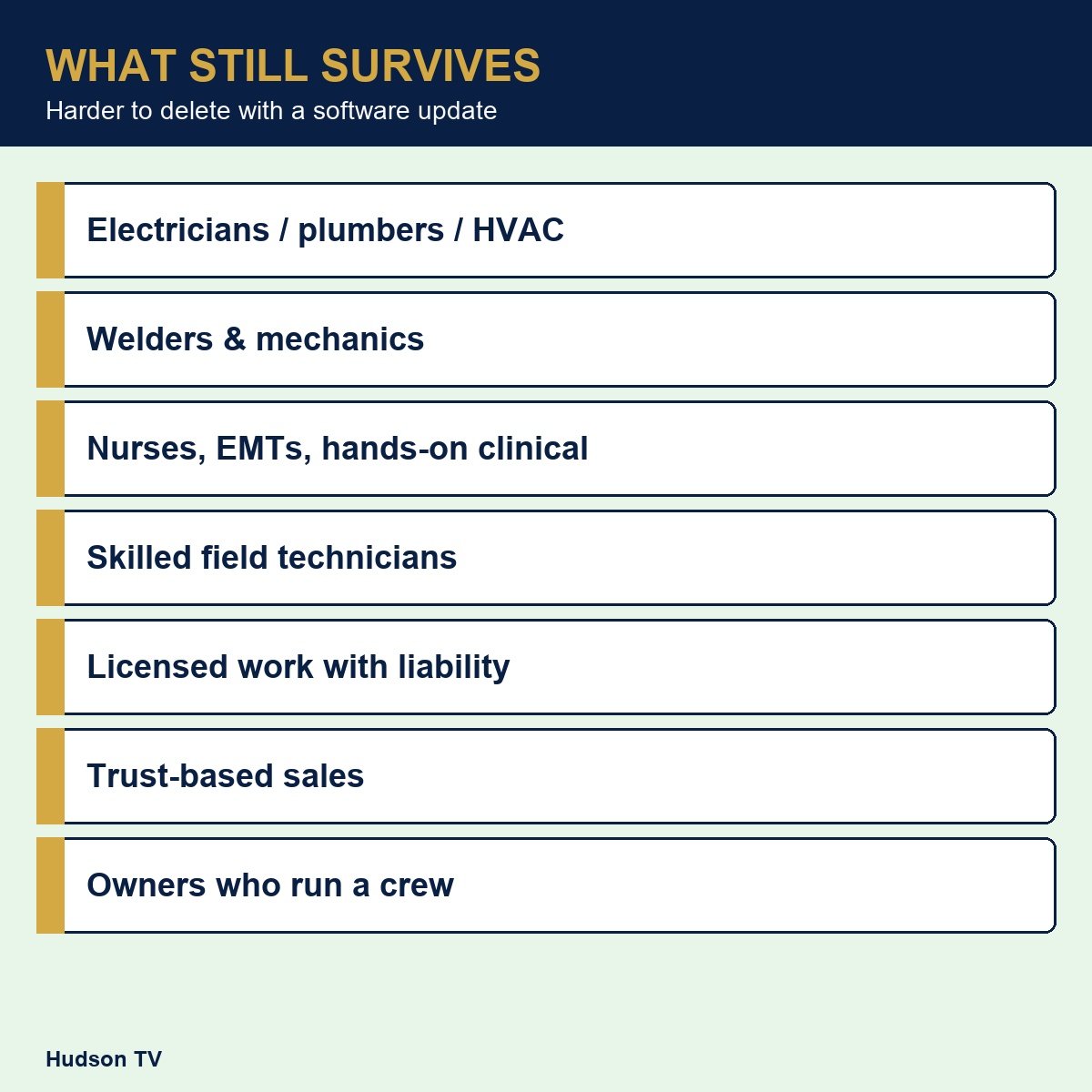 WHAT STILL SURVIVES
Harder to delete with a software update

Electricians / plumbers / HVAC

Welders & mechanics

Nurses, EMTs, hands-on clinical

Skilled field technicians

Licensed work with liability

Trust-based sales

Owners who run a crew

Hudson TV